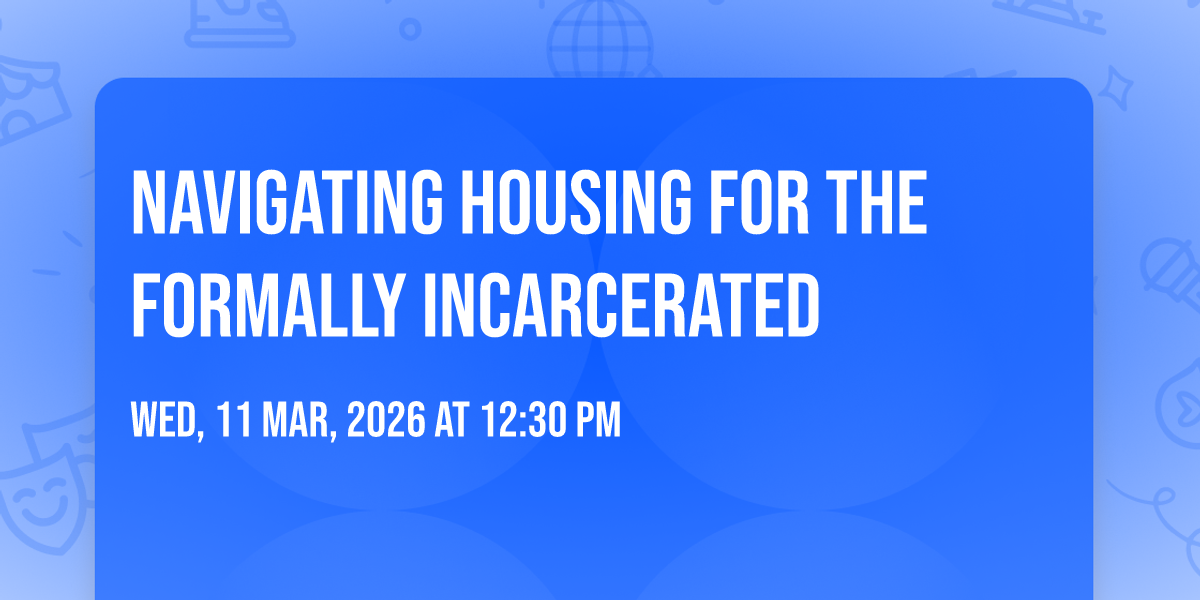 NAVIGATING HOUSING FOR THE FORMALLY INCARCERATED

WED, 11 MAR, 2026 AT 12:30 PM